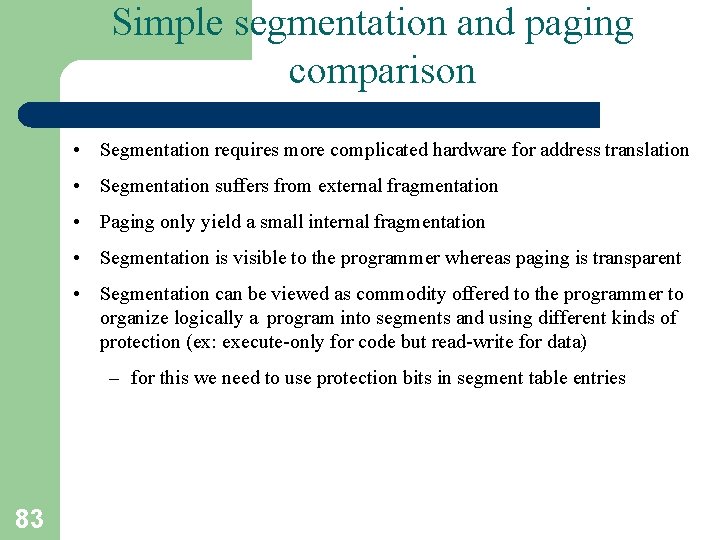 Simple segmentation and paging comparison

• Segmentation requires more complicated hardware for address translation

• Segmentation suffers from external fragmentation

• Paging only yield a small internal fragmentation

• Segmentation is visible to the programmer whereas paging is transparent

• Segmentation can be viewed as commodity offered to the programmer to organize logically a program into segments and using different kinds of protection (ex: execute-only for code but read-write for data)

– for this we need to use protection bits in segment table entries

83